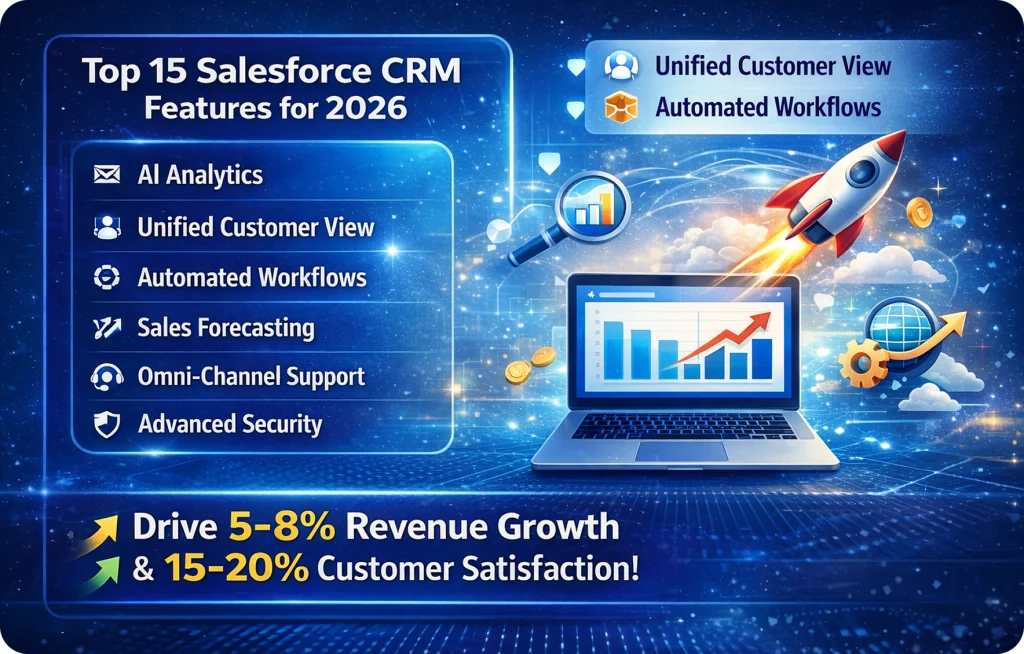 Top 15 Salesforce CRM Features for 2026

AI Analytics

Unified Customer View

Automated Workflows

Sales Forecasting

Omni-Channel Support

Advanced Security

Unified Customer View

Automated Workflows

Drive 5-8% Revenue Growth & 15-20% Customer Satisfaction!